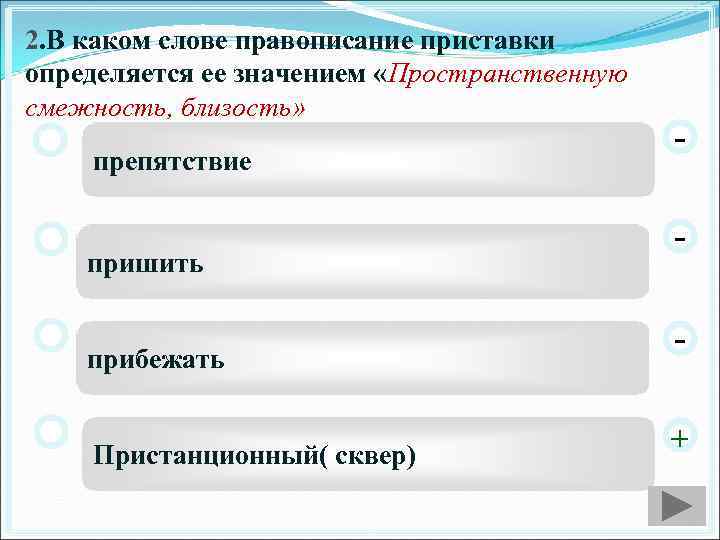 2.В каком слове правописание приставки определяется ее значением «Пространственную смежность, близость»

препятствие

-

пришить

-

прибежать

-

Пристанционный( сквер)

+